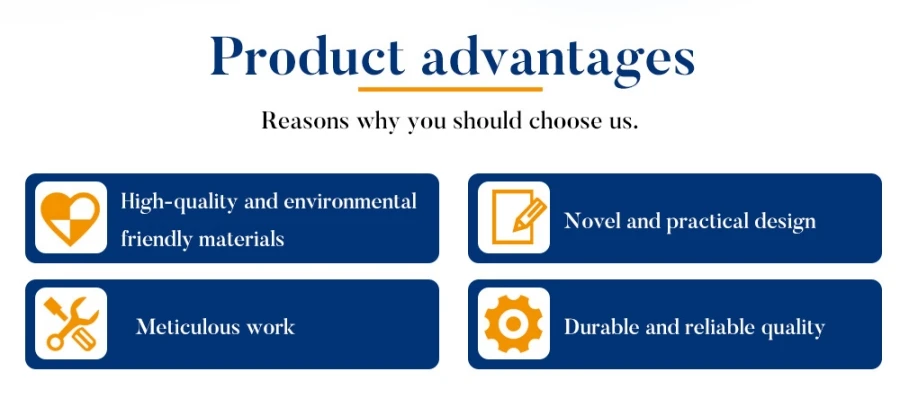 Product advantages

Reasons why you should choose us.

High-quality and environmental friendly materials

Novel and practical design

Meticulous work

Durable and reliable quality